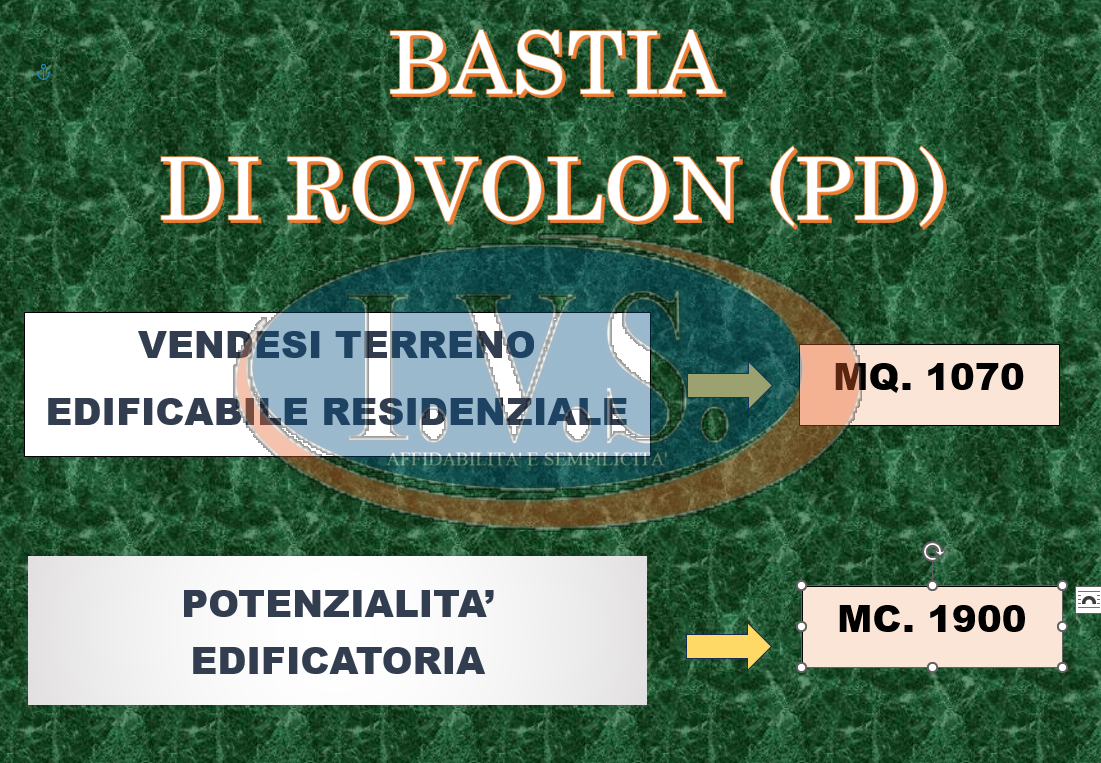 BASTIA
DI ROVOLON (PD)

I.V.S.
AFFIDABILITA' E SEMPLICITA'

VENDESI TERRENO
EDIFICABILE RESIDENZIALE

MQ. 1070

POTENZIALITA'
EDIFICATORIA

MC. 1900